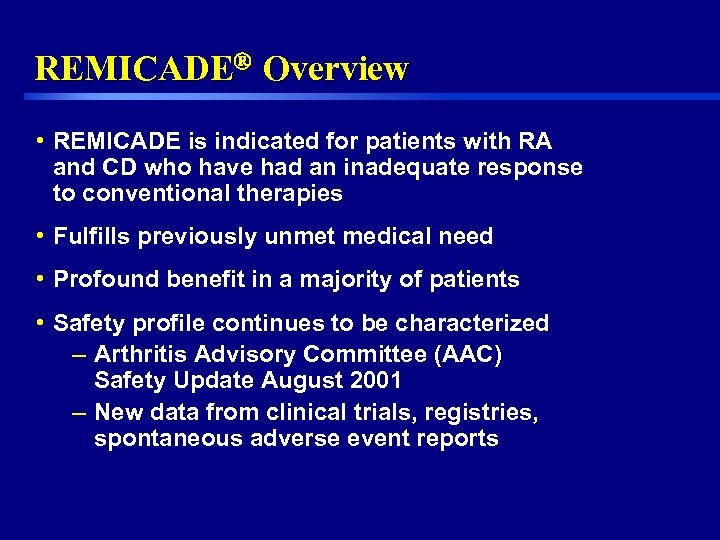 REMICADE® Overview

• REMICADE is indicated for patients with RA and CD who have had an inadequate response to conventional therapies

• Fulfills previously unmet medical need

• Profound benefit in a majority of patients

• Safety profile continues to be characterized
– Arthritis Advisory Committee (AAC) Safety Update August 2001
– New data from clinical trials, registries, spontaneous adverse event reports